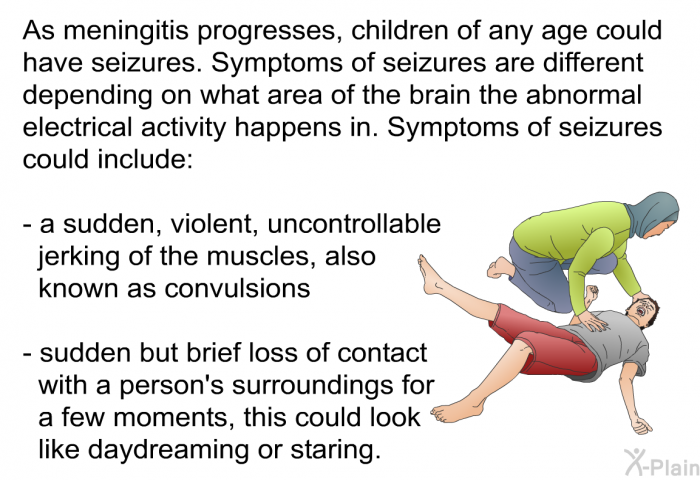 As meningitis progresses, children of any age could have seizures. Symptoms of seizures are different depending on what area of the brain the abnormal electrical activity happens in. Symptoms of seizures could include:

- a sudden, violent, uncontrollable jerking of the muscles, also known as convulsions

- sudden but brief loss of contact with a person's surroundings for a few moments, this could look like daydreaming or staring.

X-Plain